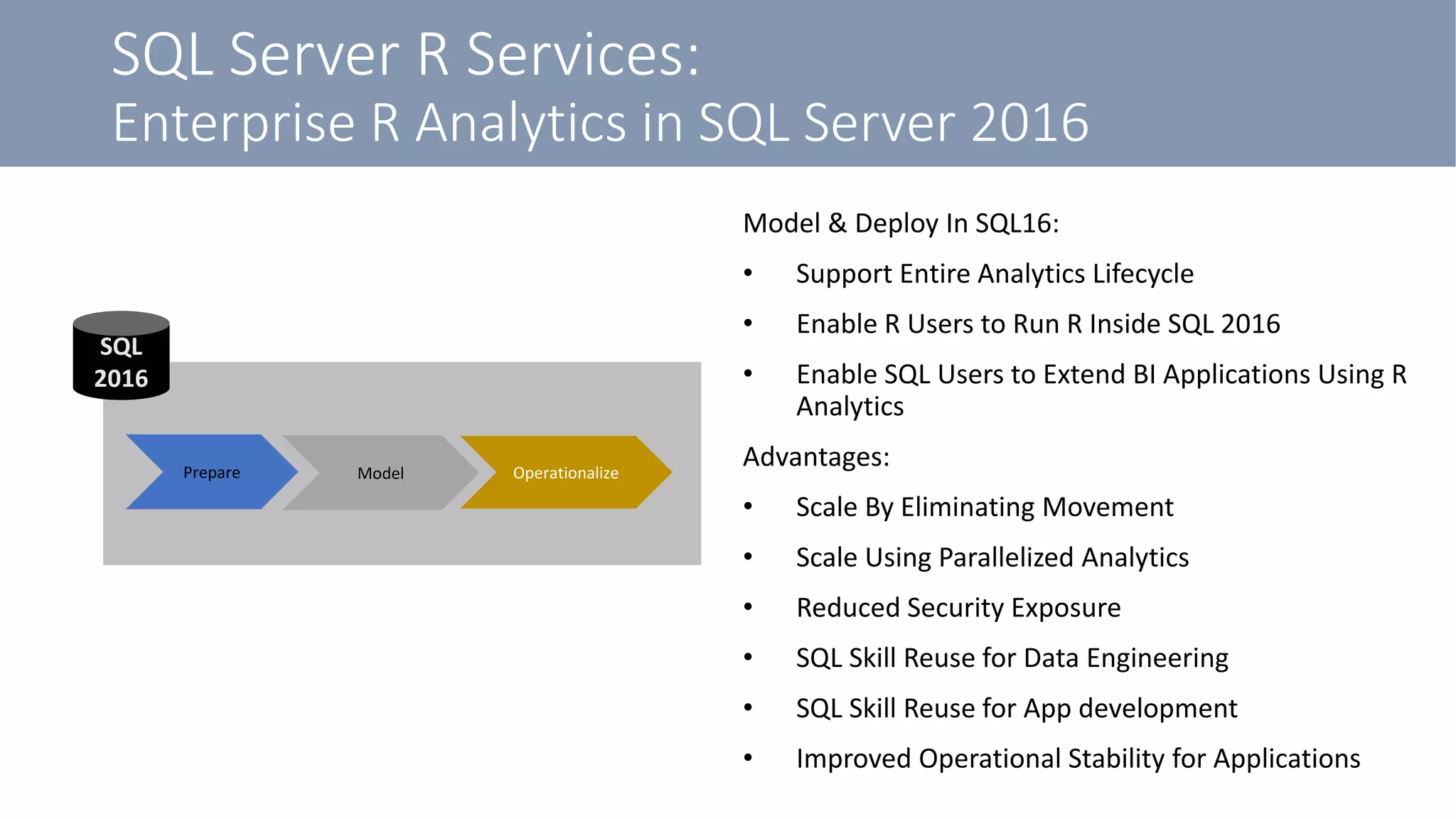 SQL Server R Services:
Enterprise R Analytics in SQL Server 2016

SQL 2016

Prepare

Model

Operationalize

Model & Deploy In SQL16:

• Support Entire Analytics Lifecycle
• Enable R Users to Run R Inside SQL 2016
• Enable SQL Users to Extend BI Applications Using R Analytics

Advantages:

• Scale By Eliminating Movement
• Scale Using Parallelized Analytics
• Reduced Security Exposure
• SQL Skill Reuse for Data Engineering
• SQL Skill Reuse for App development
• Improved Operational Stability for Applications